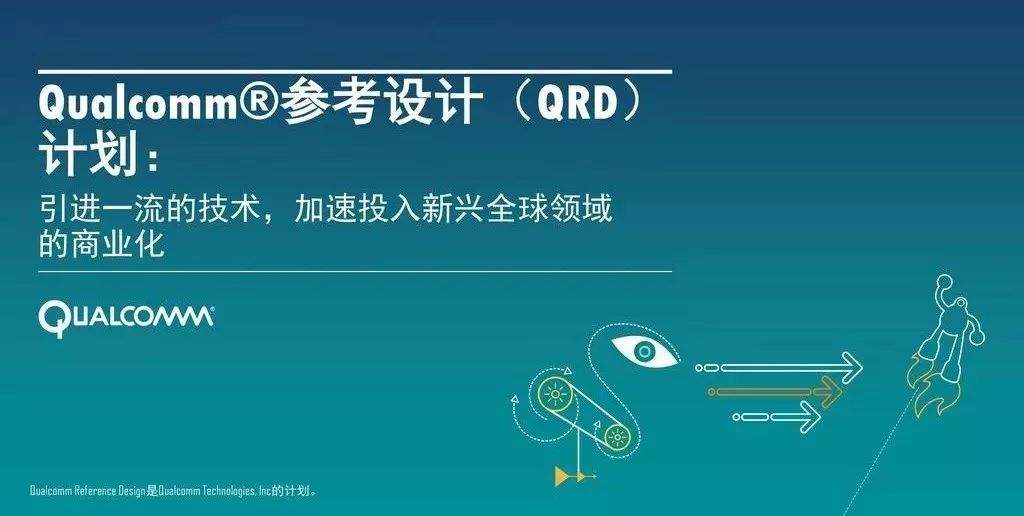 Qualcomm®参考设计（QRD）计划：

引进一流的技术，加速投入新兴全球领域的商业化

QUALCOMM

Qualcomm Reference Design是Qualcomm Technologies, Inc的计划。